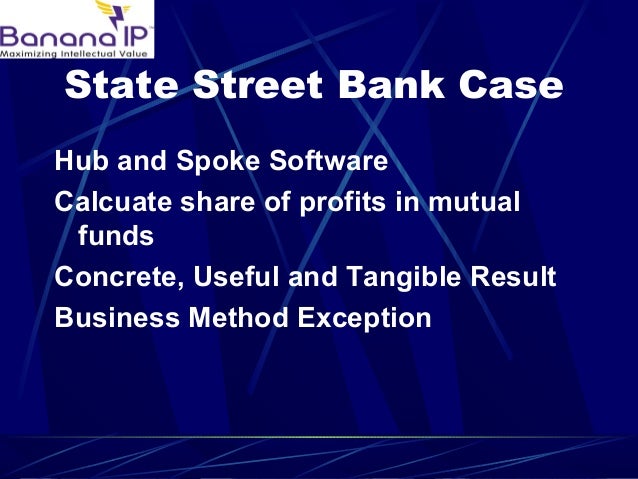 Banana IP™
Maximizing Intellectual Value

State Street Bank Case

Hub and Spoke Software

Calcuate share of profits in mutual funds

Concrete, Useful and Tangible Result

Business Method Exception